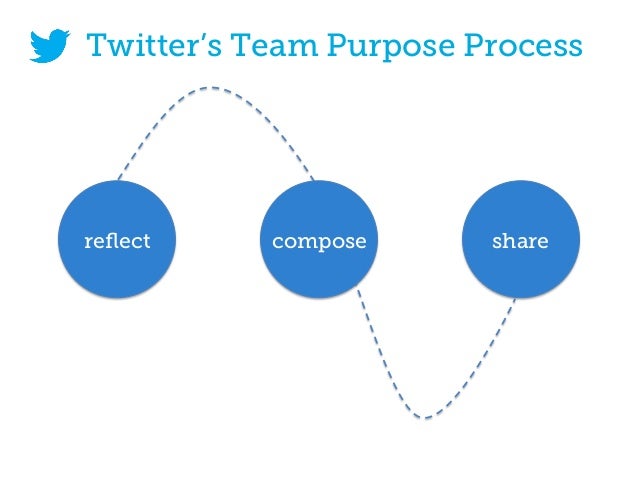 Twitter's Team Purpose Process

reflect

compose

share